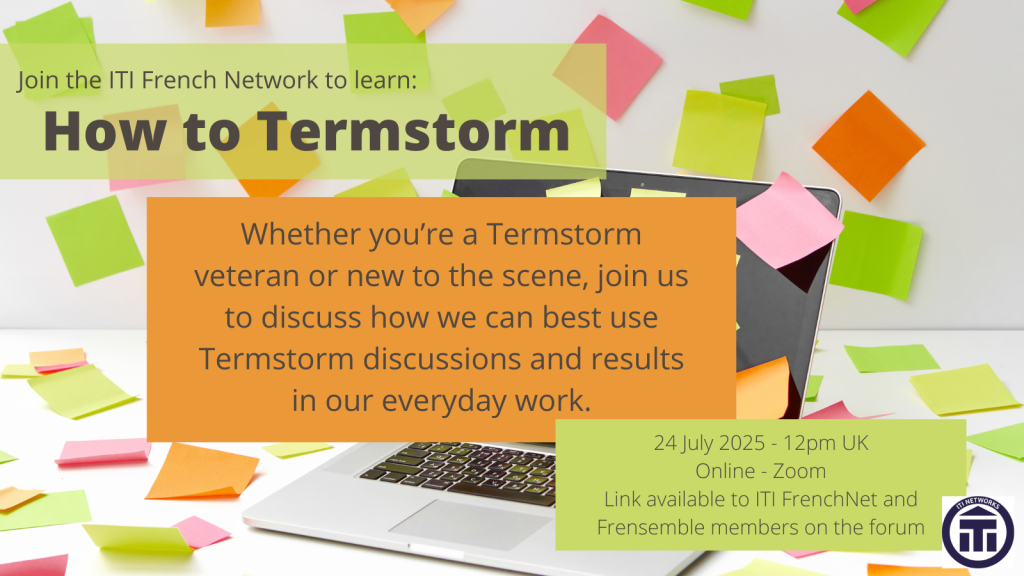 Join the ITI French Network to learn:

How to Termstorm

Whether you're a Termstorm veteran or new to the scene, join us to discuss how we can best use Termstorm discussions and results in our everyday work.

24 July 2025 - 12pm UK
Online - Zoom
Link available to ITI FrenchNet and Frensemble members on the forum

ITI NETWORKS
ITI